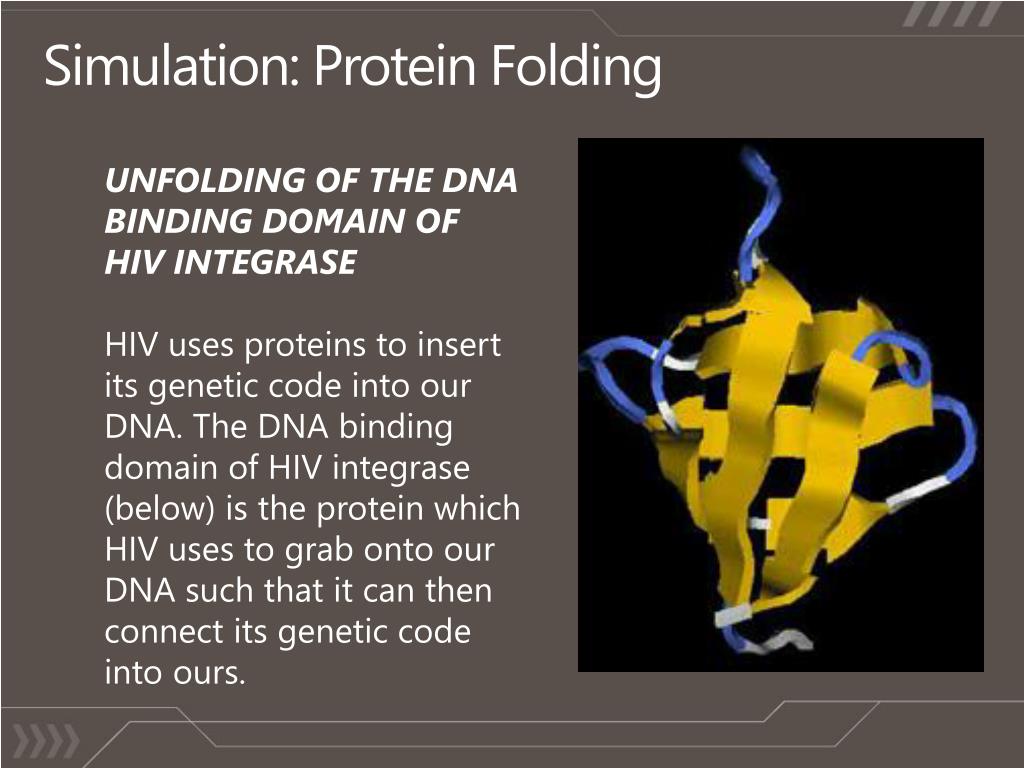 Simulation: Protein Folding

UNFOLDING OF THE DNA BINDING DOMAIN OF HIV INTEGRASE

HIV uses proteins to insert its genetic code into our DNA. The DNA binding domain of HIV integrase (below) is the protein which HIV uses to grab onto our DNA such that it can then connect its genetic code into ours.